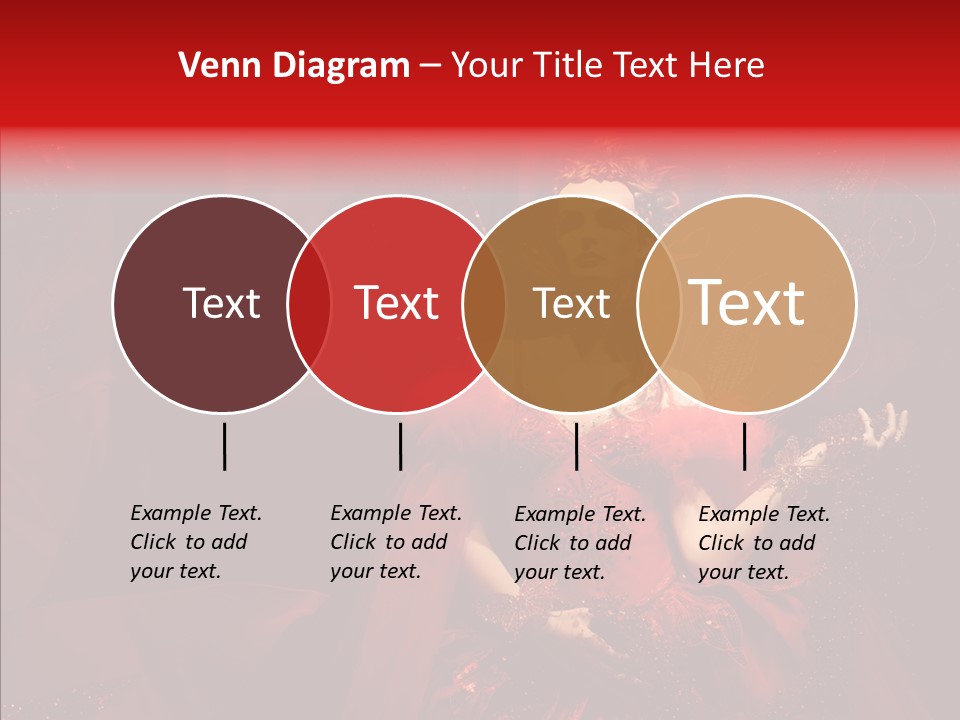 Venn Diagram – Your Title Text Here

Text

Text

Text

Text

Example Text. Click to add your text.

Example Text. Click to add your text.

Example Text. Click to add your text.

Example Text. Click to add your text.